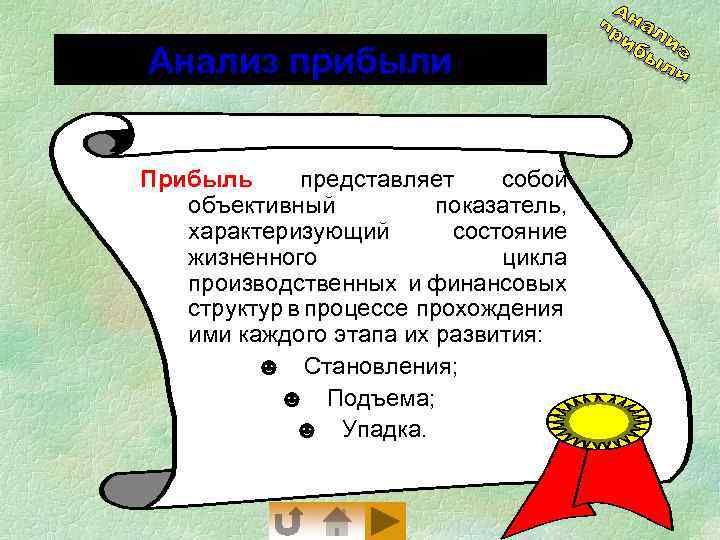 Анализ прибыли

Анализ прибыли

Прибыль представляет собой объективный показатель, характеризующий состояние жизненного цикла производственных и финансовых структур в процессе прохождения ими каждого этапа их развития:

☻ Становления;

☻ Подъема;

☻ Упадка.